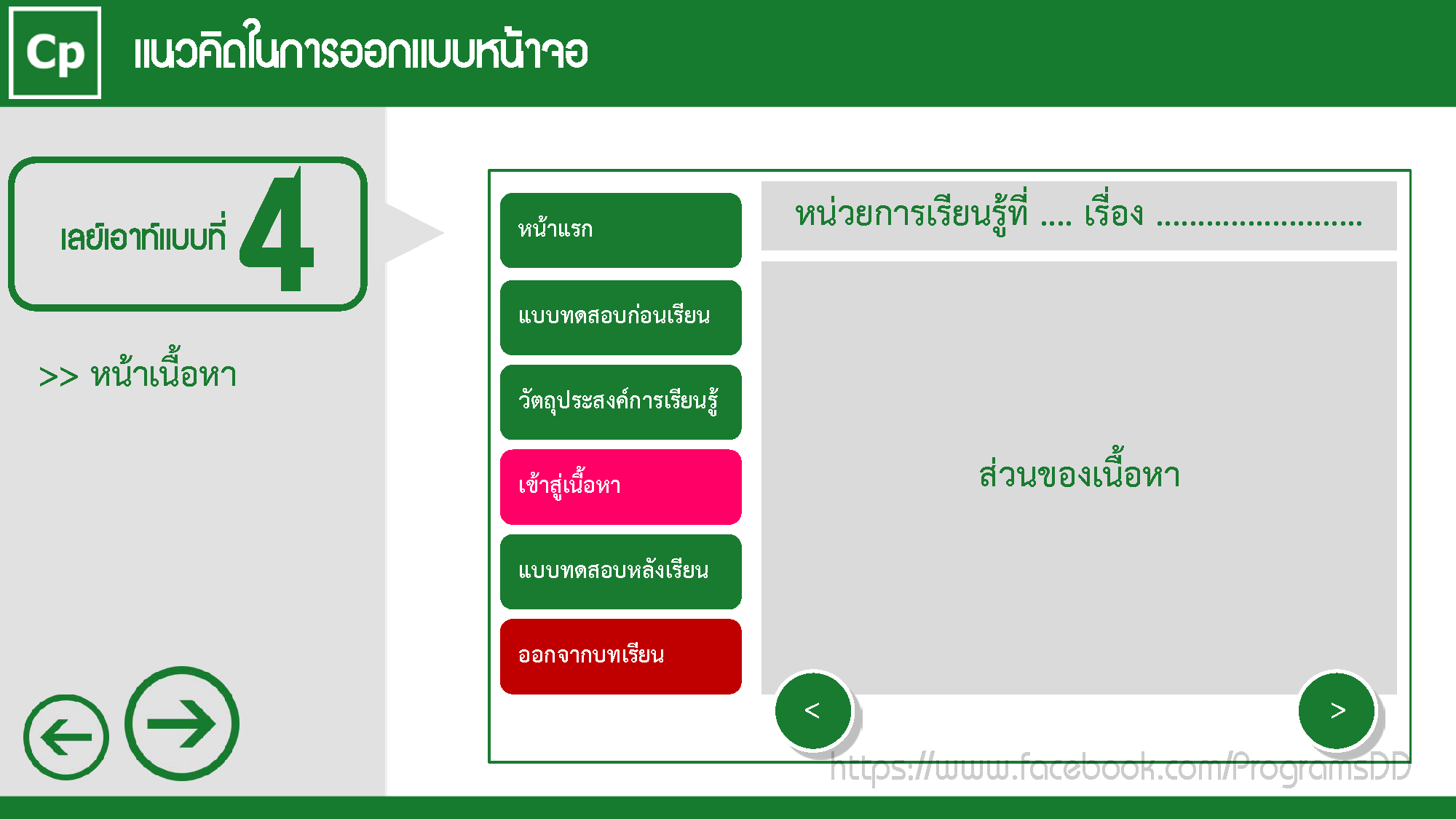 Cp แนวคิดในการออกแบบหน้าจอ

เลย์เอาท์แบบที่ 4

>> หน้าเนื้อหา

หน้าแรก

แบบทดสอบก่อนเรียน

วัตถุประสงค์การเรียนรู้

เข้าสู่เนื้อหา

แบบทดสอบหลังเรียน

ออกจากบทเรียน

หน่วยการเรียนรู้ที่ .... เรื่อง ........................

ส่วนของเนื้อหา

<

>

https://www.facebook.com/ProgramsDD